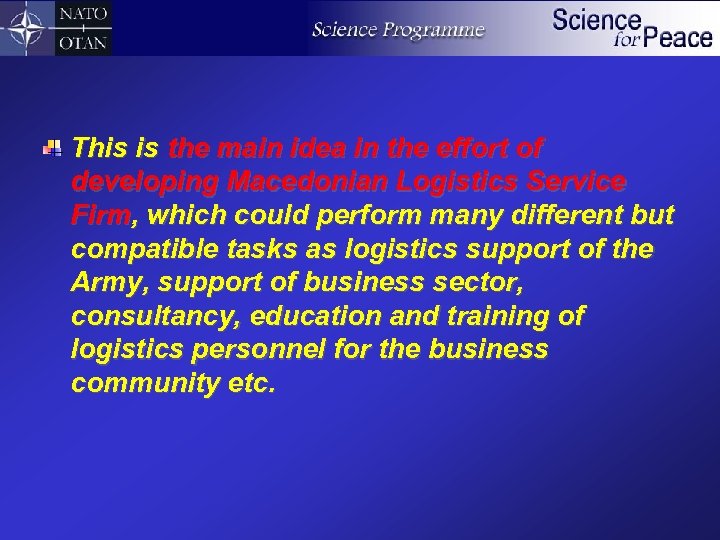 NATO
OTAN

Science Programme

Science for Peace

This is the main idea in the effort of developing Macedonian Logistics Service Firm, which could perform many different but compatible tasks as logistics support of the Army, support of business sector, consultancy, education and training of logistics personnel for the business community etc.